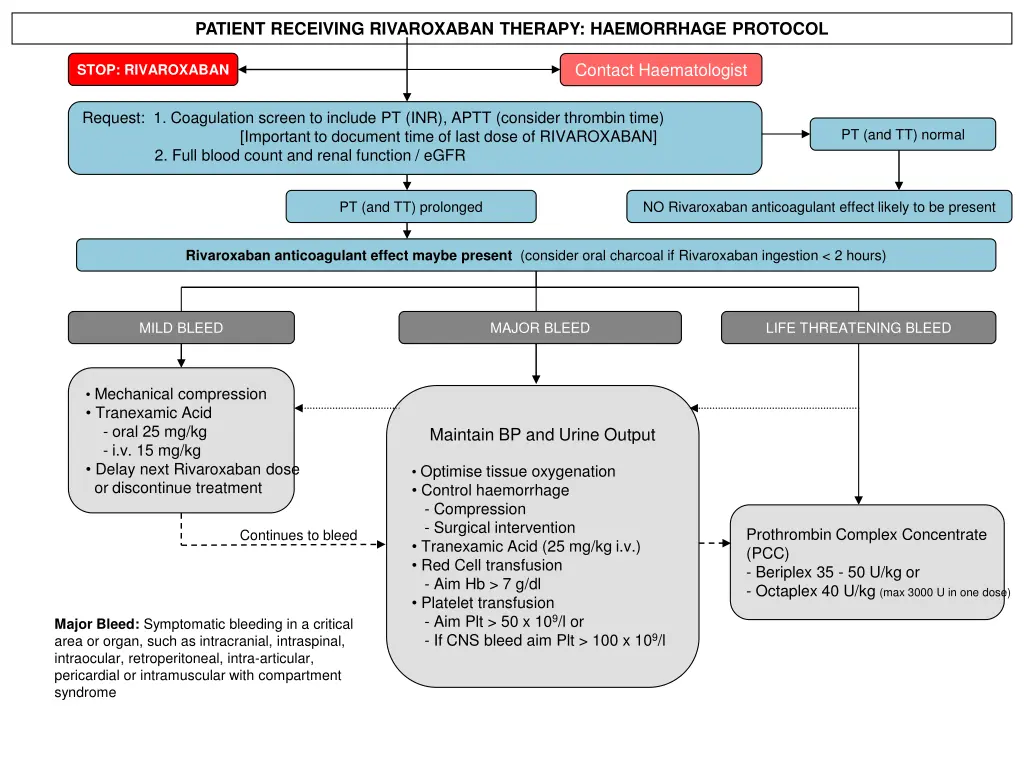 PATIENT RECEIVING RIVAROXABAN THERAPY: HAEMORRHAGE PROTOCOL

STOP: RIVAROXABAN

Contact Haematologist

Request: 1. Coagulation screen to include PT (INR), APTT (consider thrombin time)
[Important to document time of last dose of RIVAROXABAN]
2. Full blood count and renal function / eGFR

PT (and TT) normal

PT (and TT) prolonged

NO Rivaroxaban anticoagulant effect likely to be present

Rivaroxaban anticoagulant effect maybe present (consider oral charcoal if Rivaroxaban ingestion < 2 hours)

MILD BLEED

MAJOR BLEED

LIFE THREATENING BLEED

• Mechanical compression
• Tranexamic Acid
- oral 25 mg/kg
- i.v. 15 mg/kg
• Delay next Rivaroxaban dose or discontinue treatment

Continues to bleed

Maintain BP and Urine Output

• Optimise tissue oxygenation
• Control haemorrhage
- Compression
- Surgical intervention
• Tranexamic Acid (25 mg/kg i.v.)
• Red Cell transfusion
- Aim Hb > 7 g/dl
• Platelet transfusion
- Aim Plt > 50 x $10^9$/l or
- If CNS bleed aim Plt > 100 x $10^9$/l

Prothrombin Complex Concentrate (PCC)
- Beriplex 35 - 50 U/kg or
- Octaplex 40 U/kg (max 3000 U in one dose)

Major Bleed: Symptomatic bleeding in a critical area or organ, such as intracranial, intraspinal, intraocular, retroperitoneal, intra-articular, pericardial or intramuscular with compartment syndrome